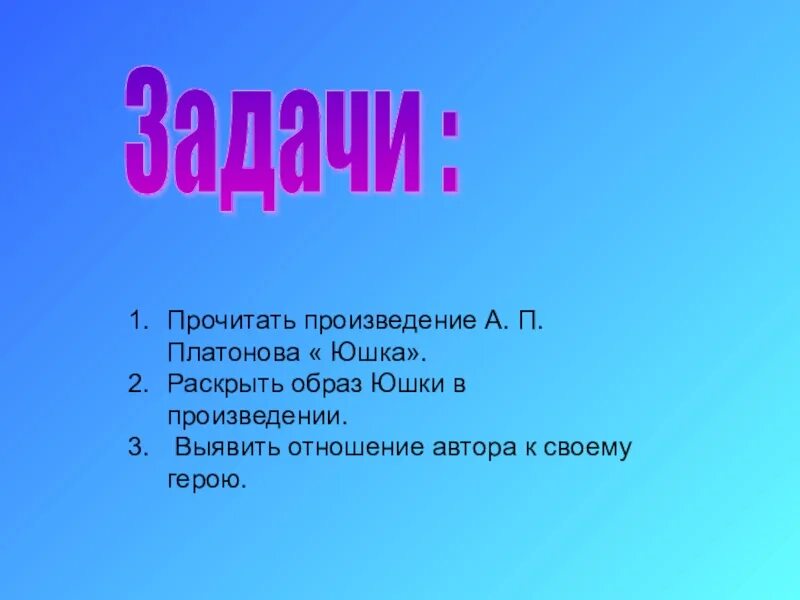 Задачи :

1. Прочитать произведение А. П. Платонова « Юшка».
2. Раскрыть образ Юшки в произведении.
3.  Выявить отношение автора к своему герою.